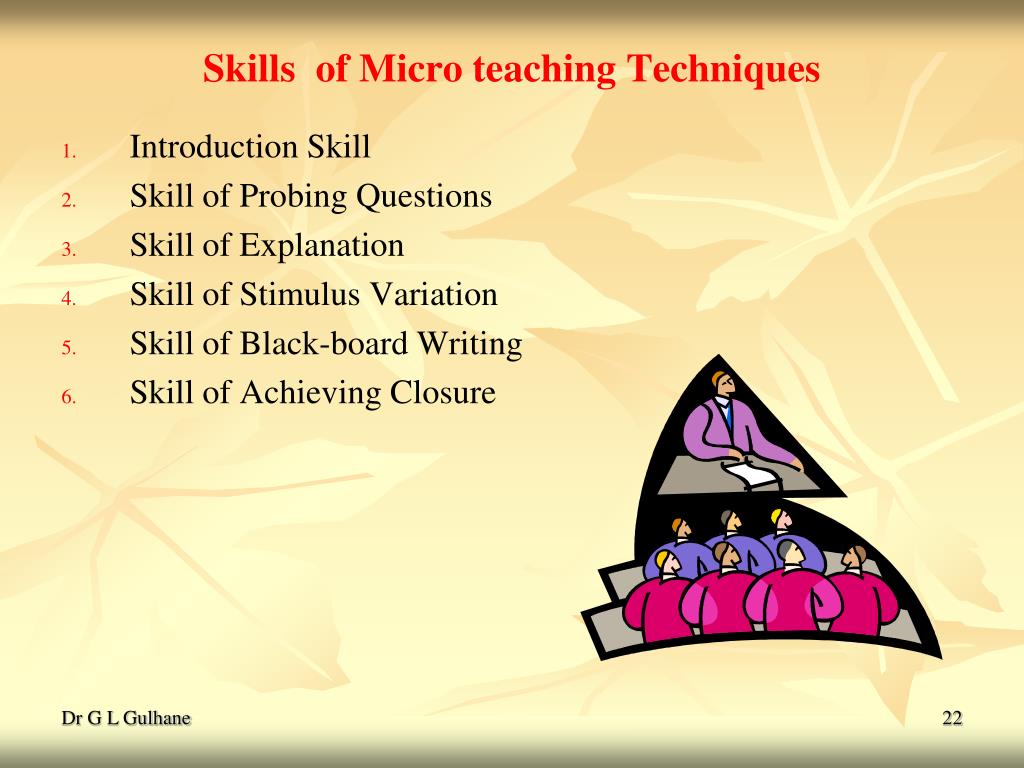 Skills of Micro teaching Techniques

1. Introduction Skill
2. Skill of Probing Questions
3. Skill of Explanation
4. Skill of Stimulus Variation
5. Skill of Black-board Writing
6. Skill of Achieving Closure

Dr G L Gulhane

22